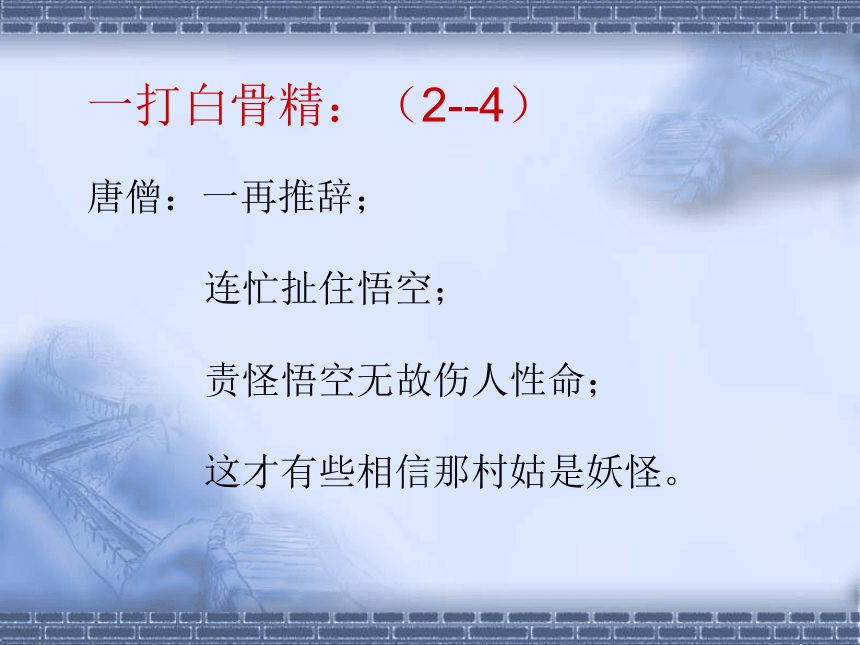 一打白骨精：（2--4）

唐僧：一再推辞；

连忙扯住悟空；

责怪悟空无故伤人性命；

这才有些相信那村姑是妖怪。